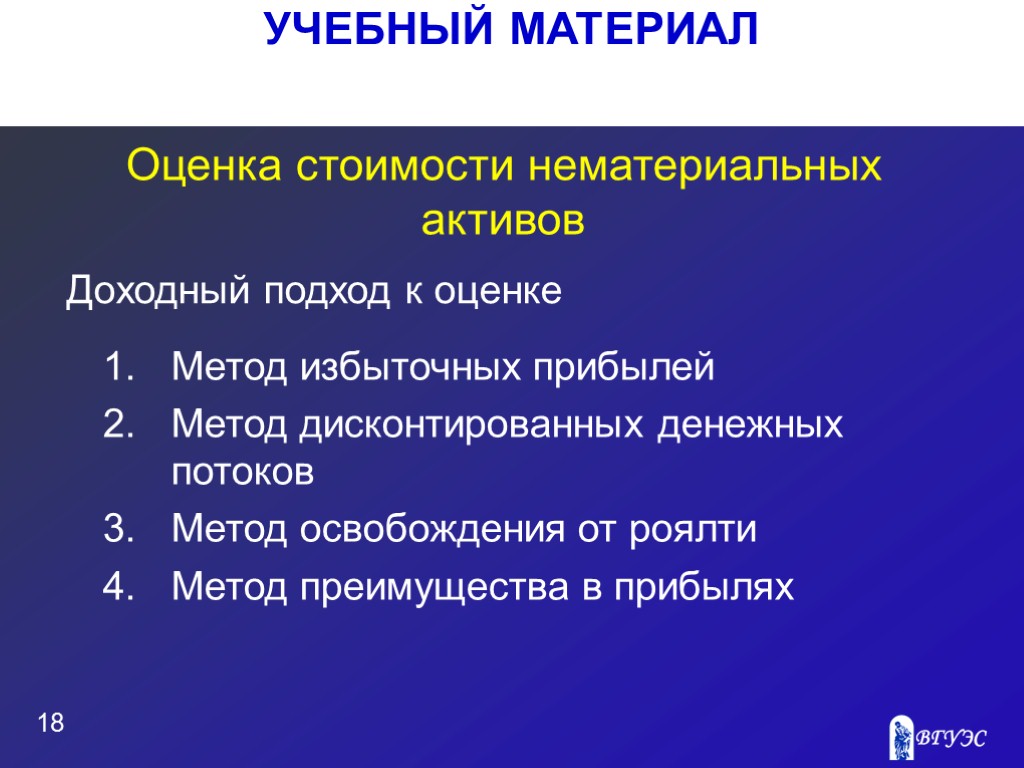 УЧЕБНЫЙ МАТЕРИАЛ

Оценка стоимости нематериальных активов

Доходный подход к оценке

1. Метод избыточных прибылей
2. Метод дисконтированных денежных потоков
3. Метод освобождения от роялти
4. Метод преимущества в прибылях

18

ВГУЭС